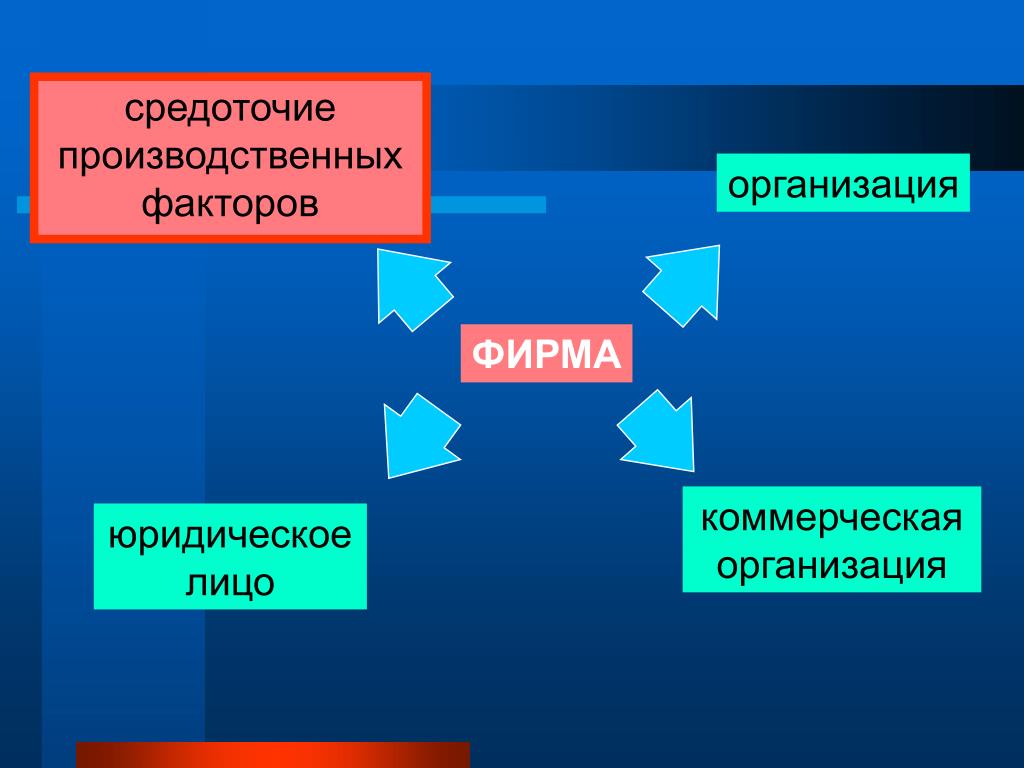 средоточие производственных факторов

организация

ФИРМА

юридическое лицо

коммерческая организация